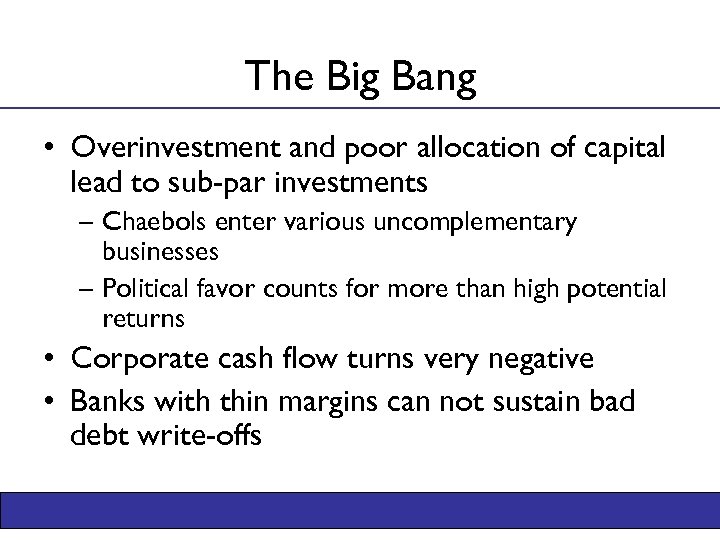 The Big Bang

• Overinvestment and poor allocation of capital lead to sub-par investments
  – Chaebols enter various uncomplementary businesses
  – Political favor counts for more than high potential returns
• Corporate cash flow turns very negative
• Banks with thin margins can not sustain bad debt write-offs